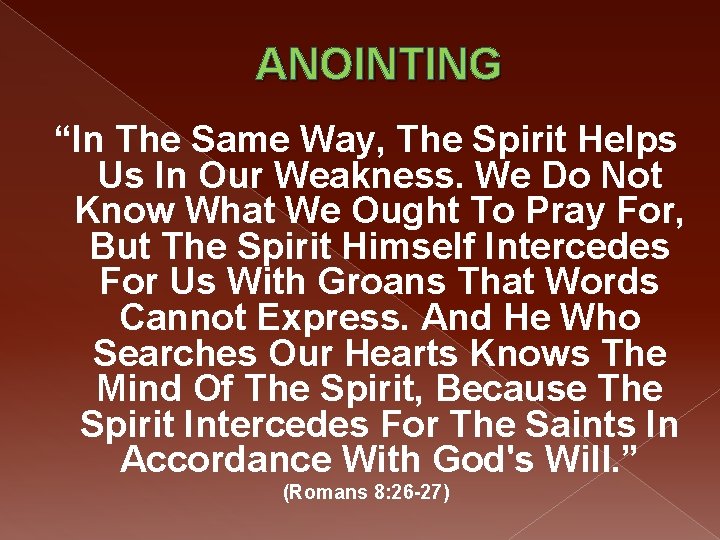 ANOINTING

“In The Same Way, The Spirit Helps Us In Our Weakness. We Do Not Know What We Ought To Pray For, But The Spirit Himself Intercedes For Us With Groans That Words Cannot Express. And He Who Searches Our Hearts Knows The Mind Of The Spirit, Because The Spirit Intercedes For The Saints In Accordance With God's Will.”

(Romans 8:26-27)